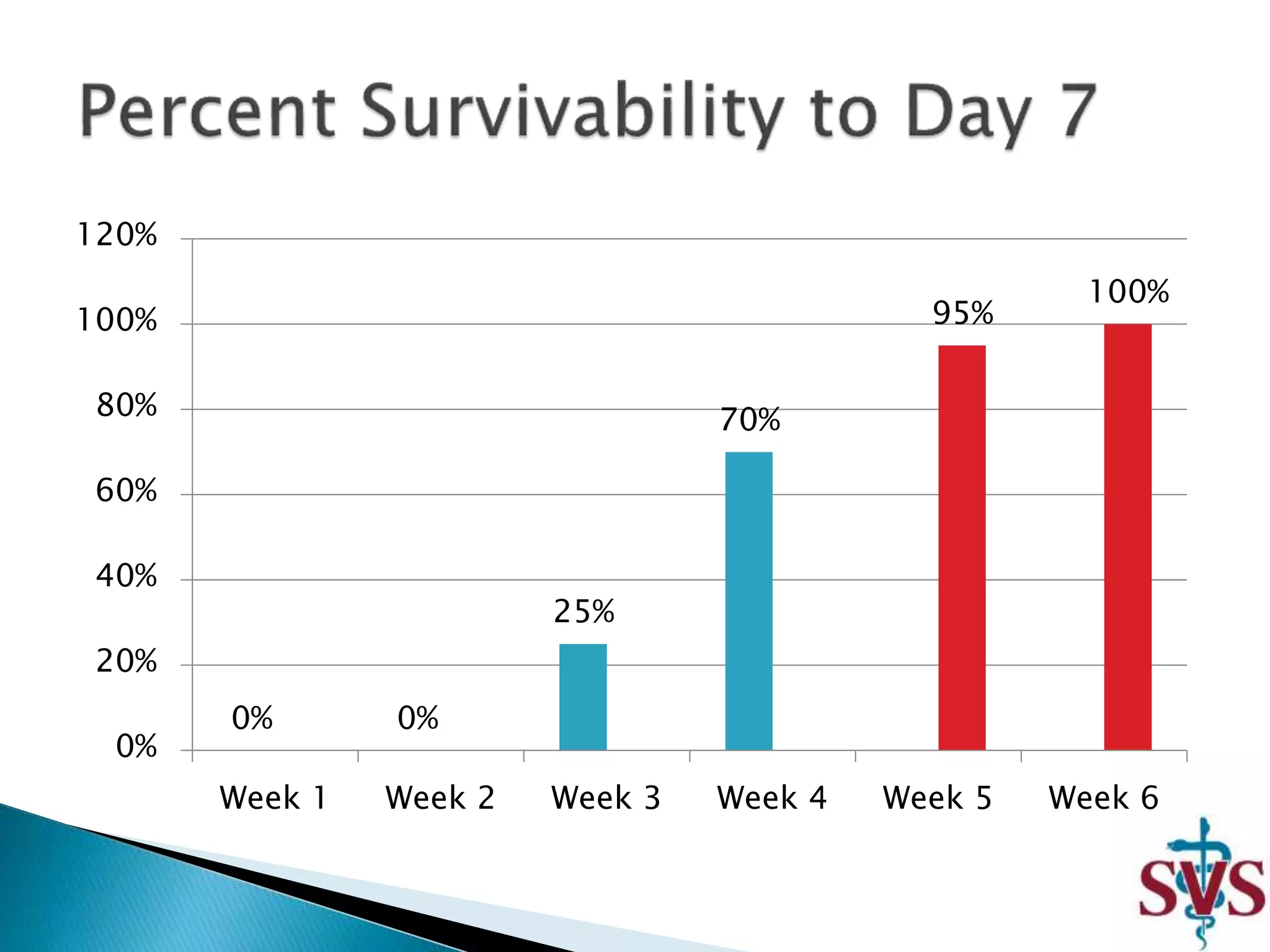 Percent Survivability to Day 7

120%
100%
80%
60%
40%
20%
0%

0%
0%
25%
70%
95%
100%

Week 1
Week 2
Week 3
Week 4
Week 5
Week 6

SVS